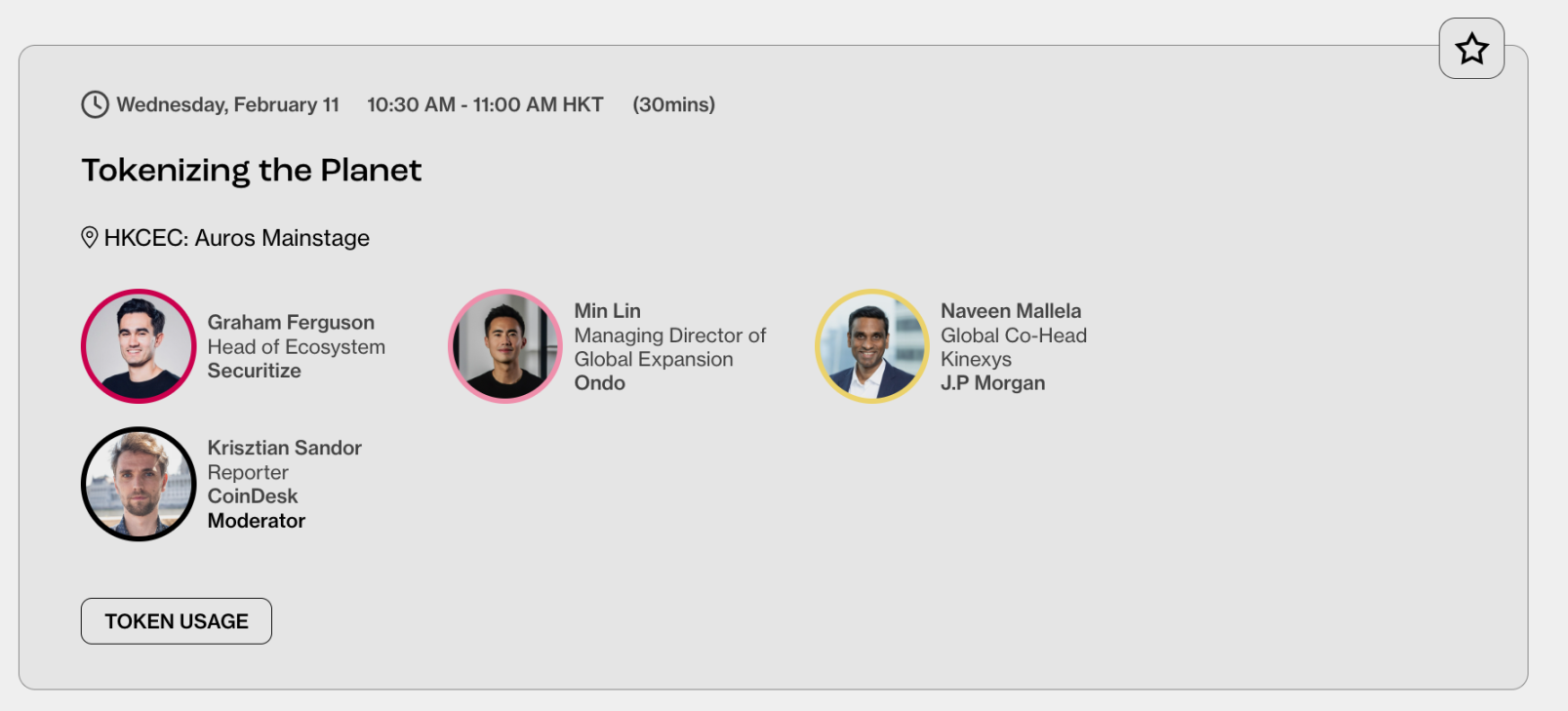 Wednesday, February 11 10:30 AM - 11:00 AM HKT (30mins)

Tokenizing the Planet

HKCEC: Auros Mainstage

Graham Ferguson
Head of Ecosystem
Securitize

Min Lin
Managing Director of Global Expansion
Ondo

Naveen Mallela
Global Co-Head
Kinexys
J.P Morgan

Krisztian Sandor
Reporter
CoinDesk
Moderator

TOKEN USAGE